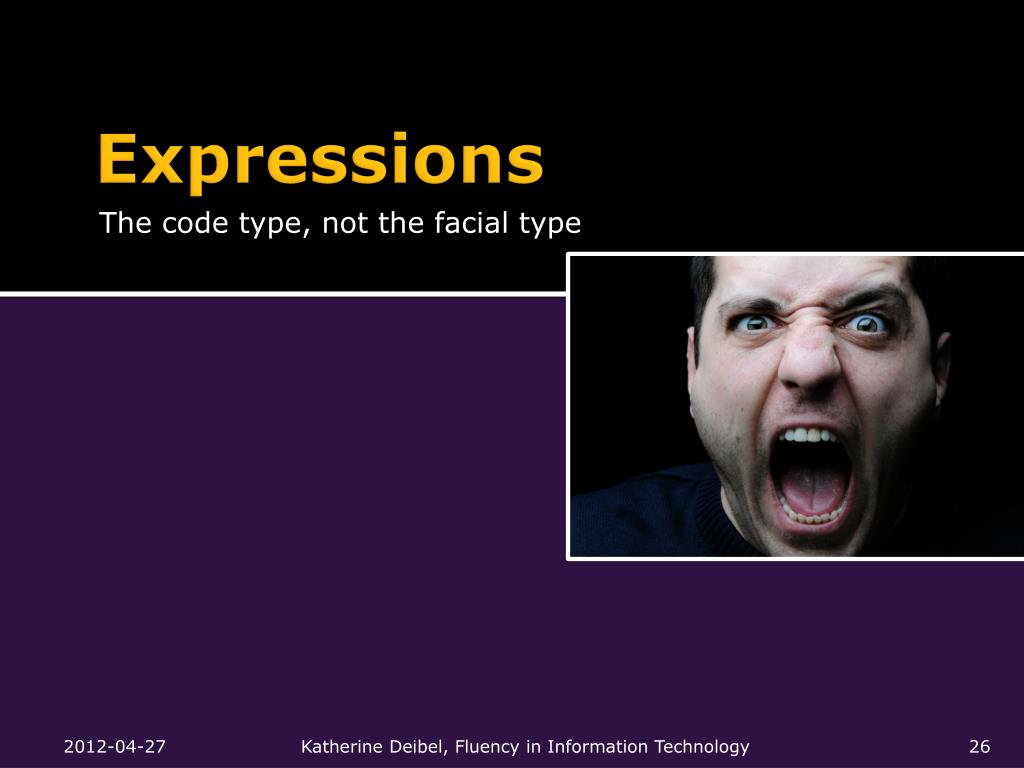 Expressions

The code type, not the facial type

2012-04-27

Katherine Deibel, Fluency in Information Technology

26